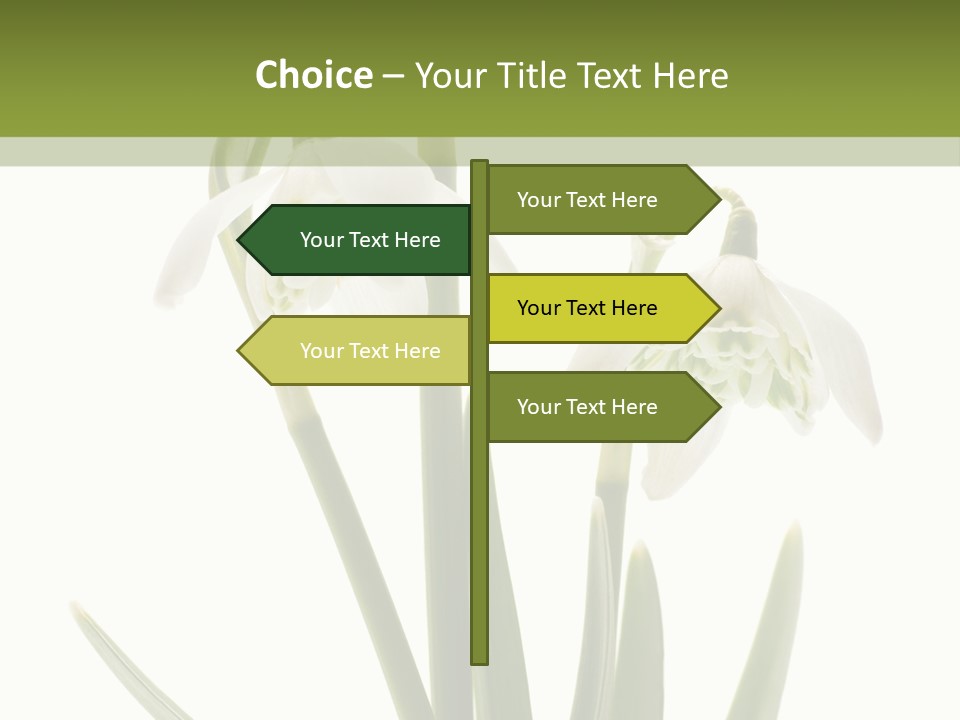 Choice – Your Title Text Here

Your Text Here

Your Text Here

Your Text Here

Your Text Here

Your Text Here